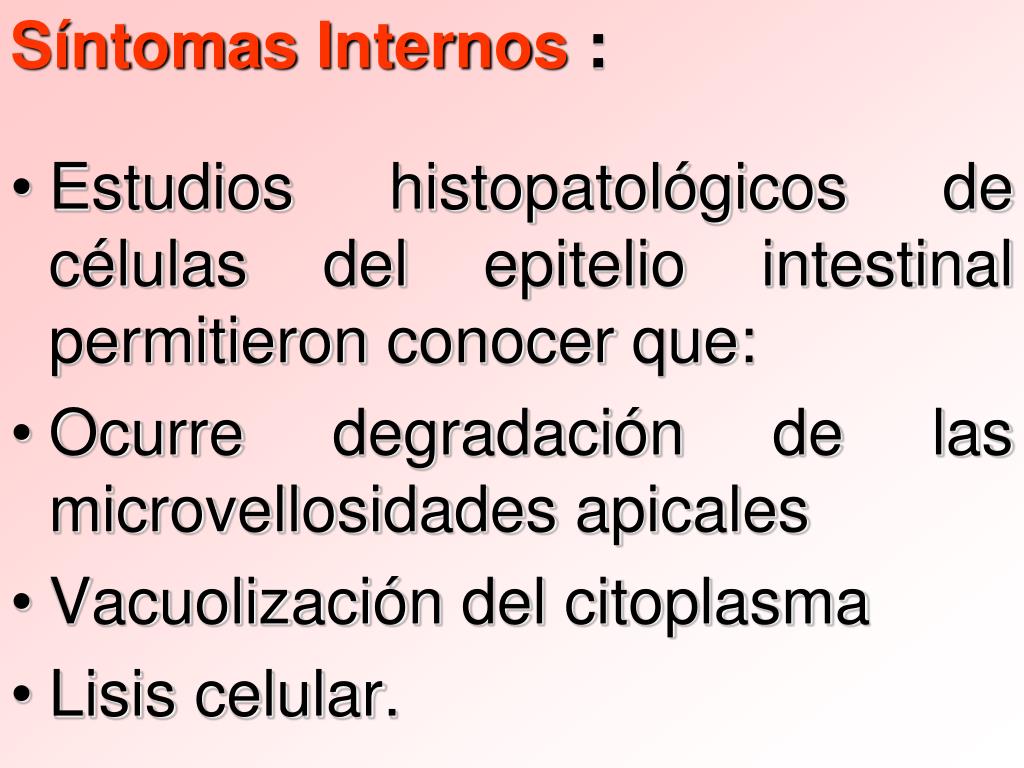 Síntomas Internos :

• Estudios histopatológicos de células del epitelio intestinal permitieron conocer que:
• Ocurre degradación de las microvellosidades apicales
• Vacuolización del citoplasma
• Lisis celular.